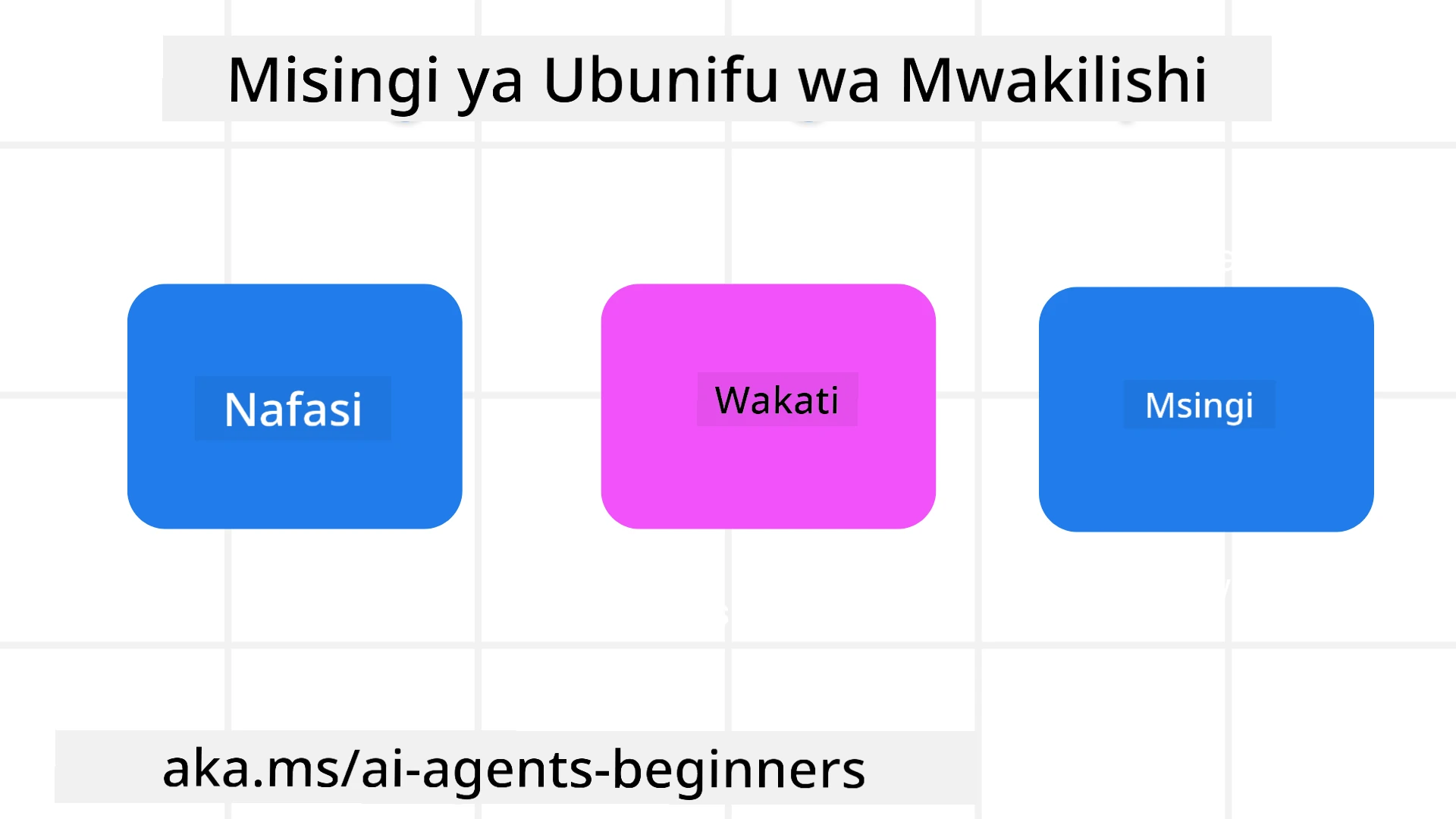 Misingi ya Ubunifu wa Mwakilishi

Nafasi

Wakati

Msingi

aka.ms/ai-agents-beginners